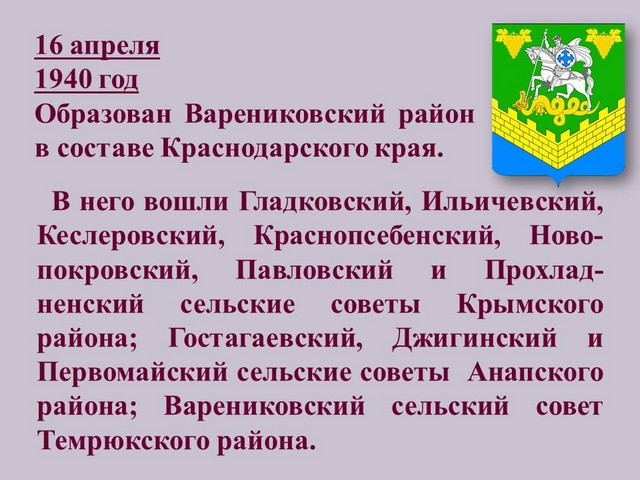 16 апреля
1940 год
Образован Варениковский район в составе Краснодарского края.

В него вошли Гладковский, Ильичевский, Кеслеровский, Краснопсебенский, Новопокровский, Павловский и Прохладненский сельские советы Крымского района; Гостагаевский, Джигинский и Первомайский сельские советы Анапского района; Варениковский сельский совет Темрюкского района.